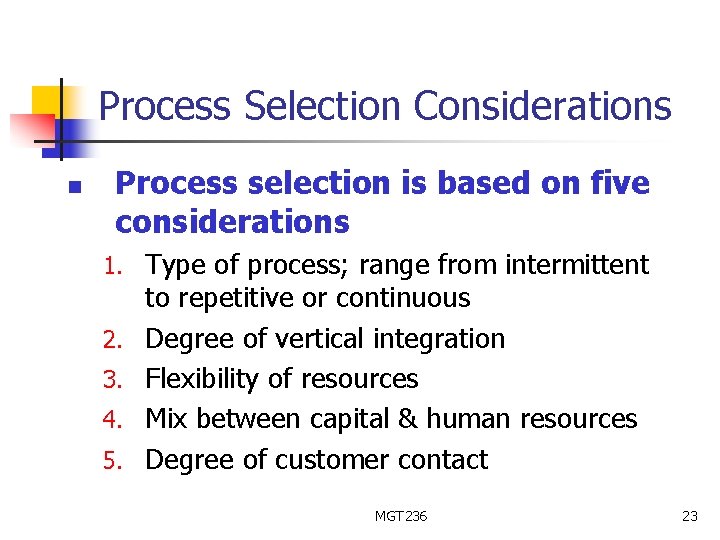 Process Selection Considerations

Process selection is based on five considerations

1. Type of process; range from intermittent to repetitive or continuous
2. Degree of vertical integration
3. Flexibility of resources
4. Mix between capital & human resources
5. Degree of customer contact

MGT236

23